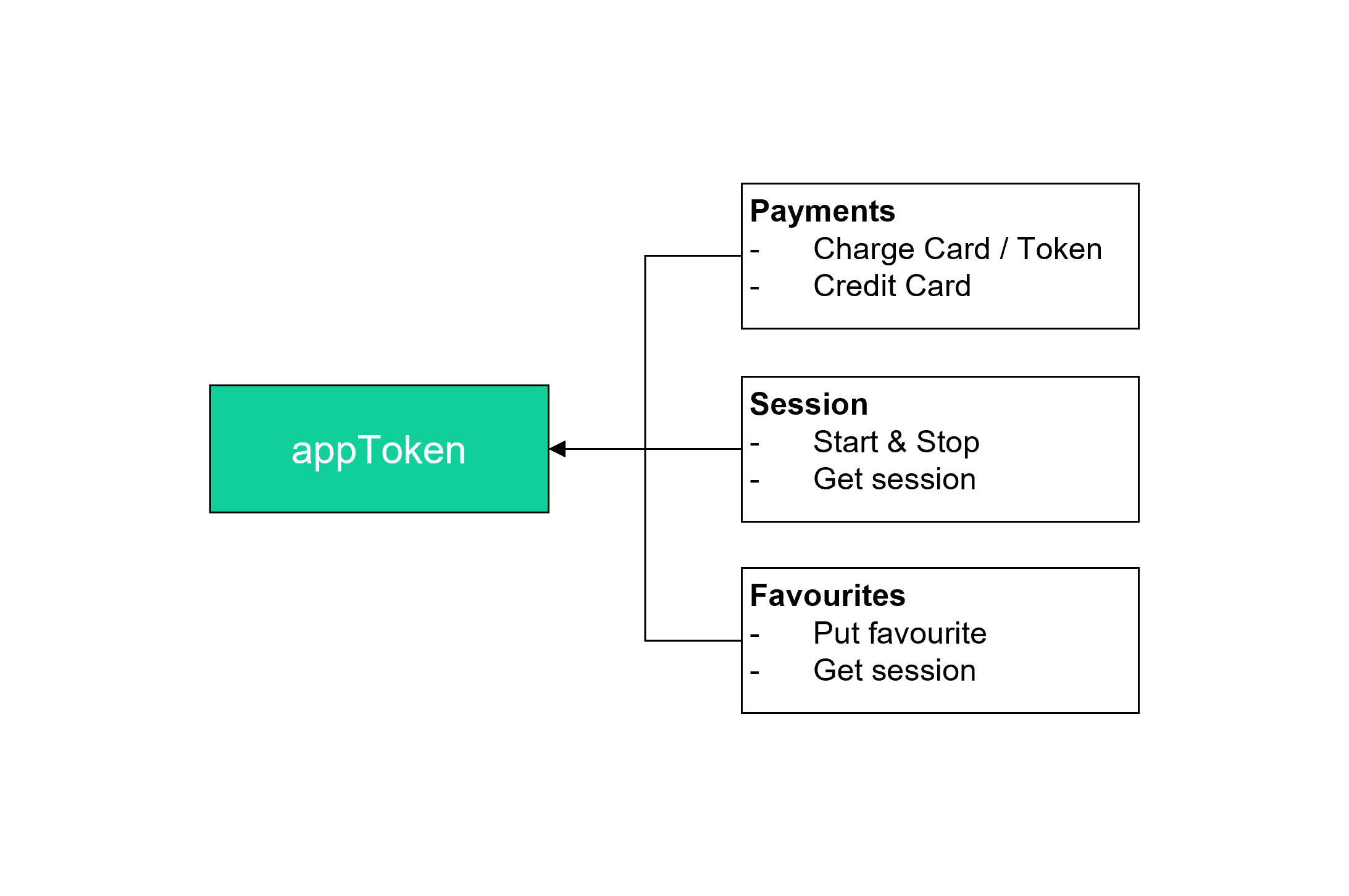 appToken

Payments
- Charge Card / Token
- Credit Card

Session
- Start & Stop
- Get session

Favourites
- Put favourite
- Get session